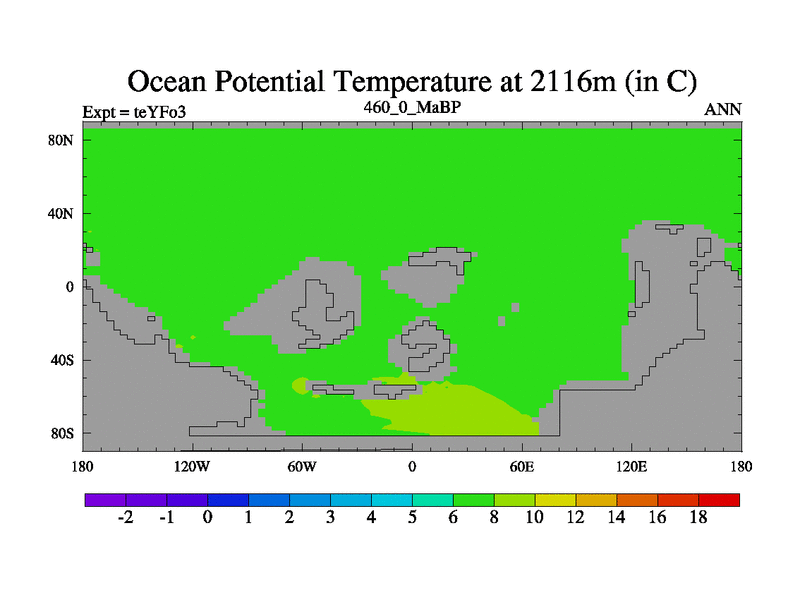 Ocean Potential Temperature at 2116m (in C)
Expt = teYFo3
460_0_MaBP
ANN

80N
40N
0
40S
80S

180
120W
60W
0
60E
120E
180

-2 -1 0 1 2 3 4 5 6 8 10 12 14 16 18